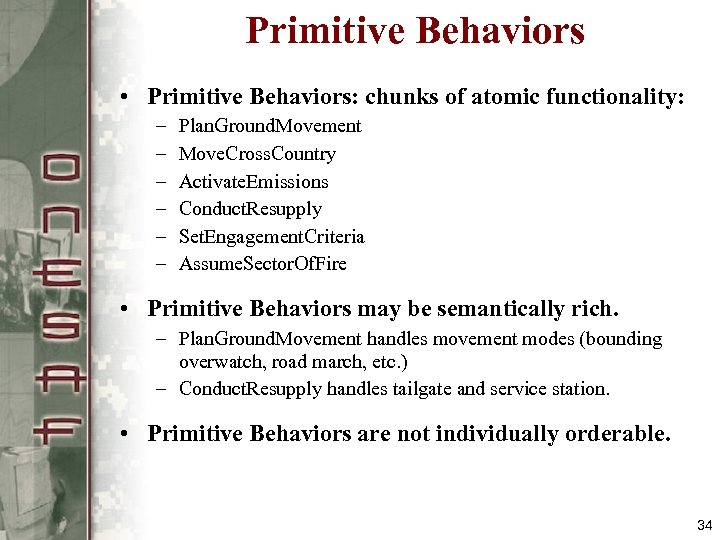 ONESAF

Primitive Behaviors

• Primitive Behaviors: chunks of atomic functionality:
– PlanGroundMovement
– MoveCrossCountry
– ActivateEmissions
– ConductResupply
– SetEngagementCriteria
– AssumeSectorOfFire

• Primitive Behaviors may be semantically rich.
– PlanGroundMovement handles movement modes (bounding overwatch, road march, etc.)
– ConductResupply handles tailgate and service station.

• Primitive Behaviors are not individually orderable.

34